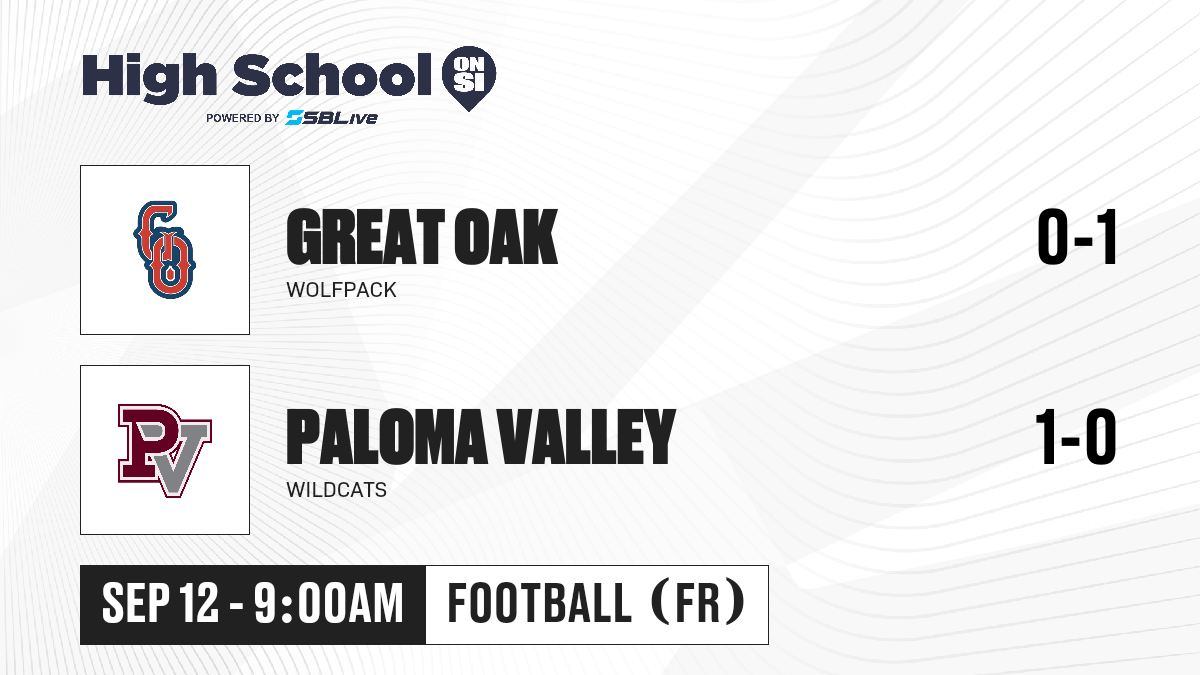 High School ON SI
POWERED BY SBLive

GO

GREAT OAK
WOLFPACK

0-1

PV

PALOMA VALLEY
WILDCATS

1-0

SEP 12 - 9:00AM

FOOTBALL (FR)